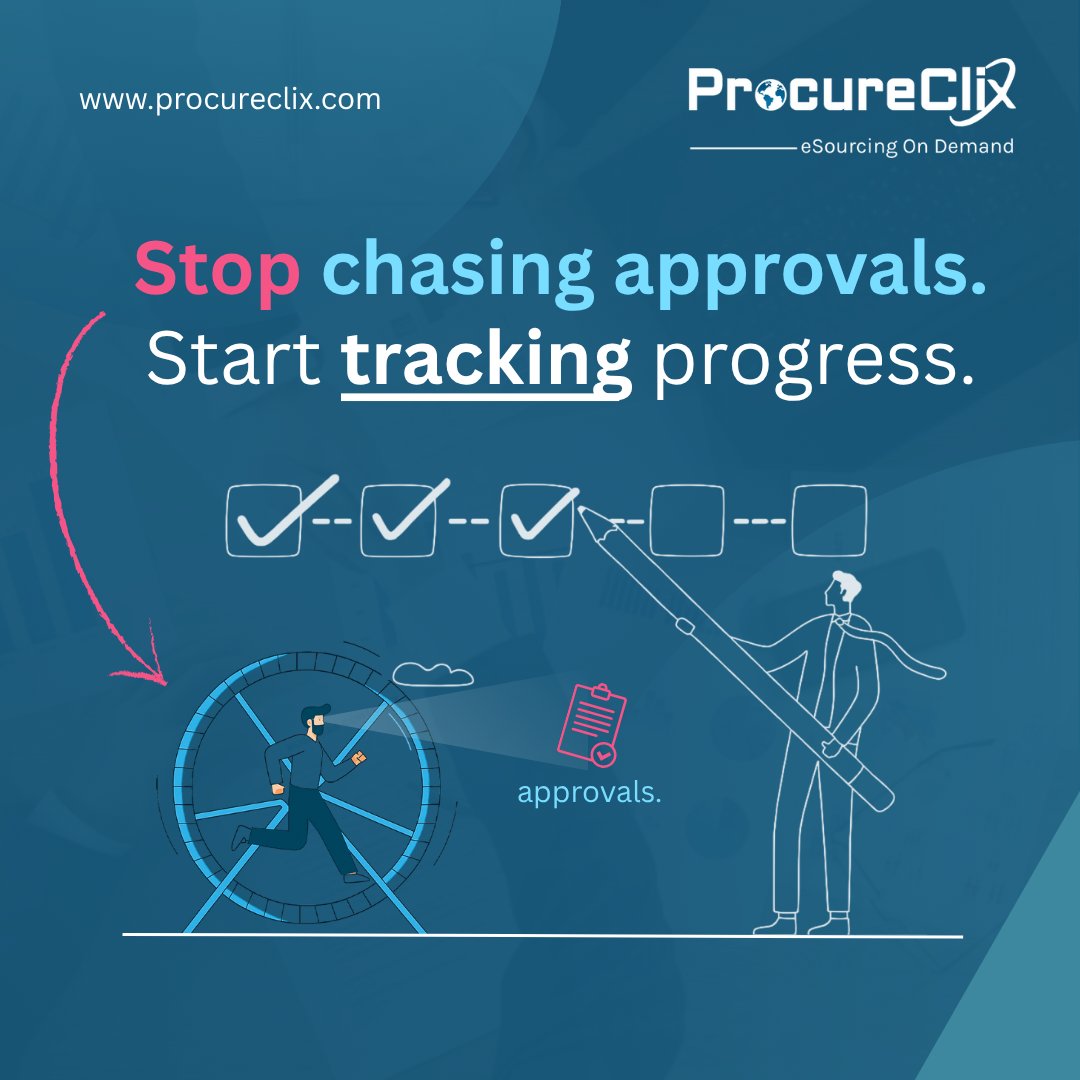 www.procureclix.com

ProcureClix
eSourcing On Demand

Stop chasing approvals.
Start tracking progress.

approvals.